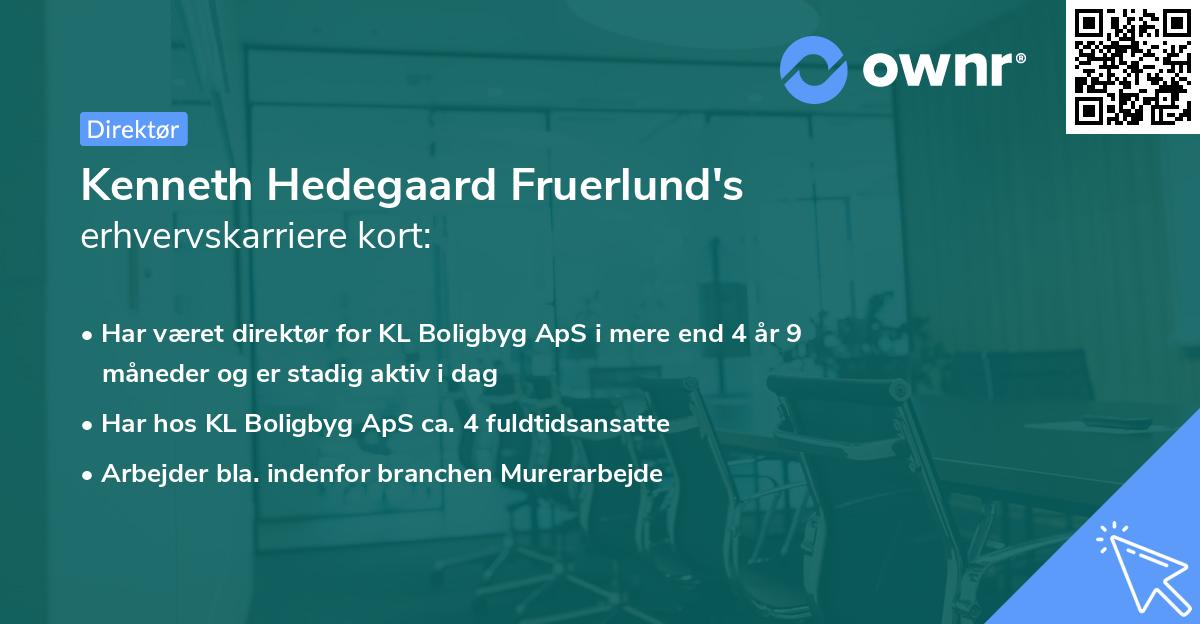 ownr®

Direktør

Kenneth Hedegaard Fruerlund's erhvervskarriere kort:

• Har været direktør for KL Boligbyg ApS i mere end 4 år 9 måneder og er stadig aktiv i dag

• Har hos KL Boligbyg ApS ca. 4 fuldtidsansatte

• Arbejder bla. indenfor branchen Murerarbejde